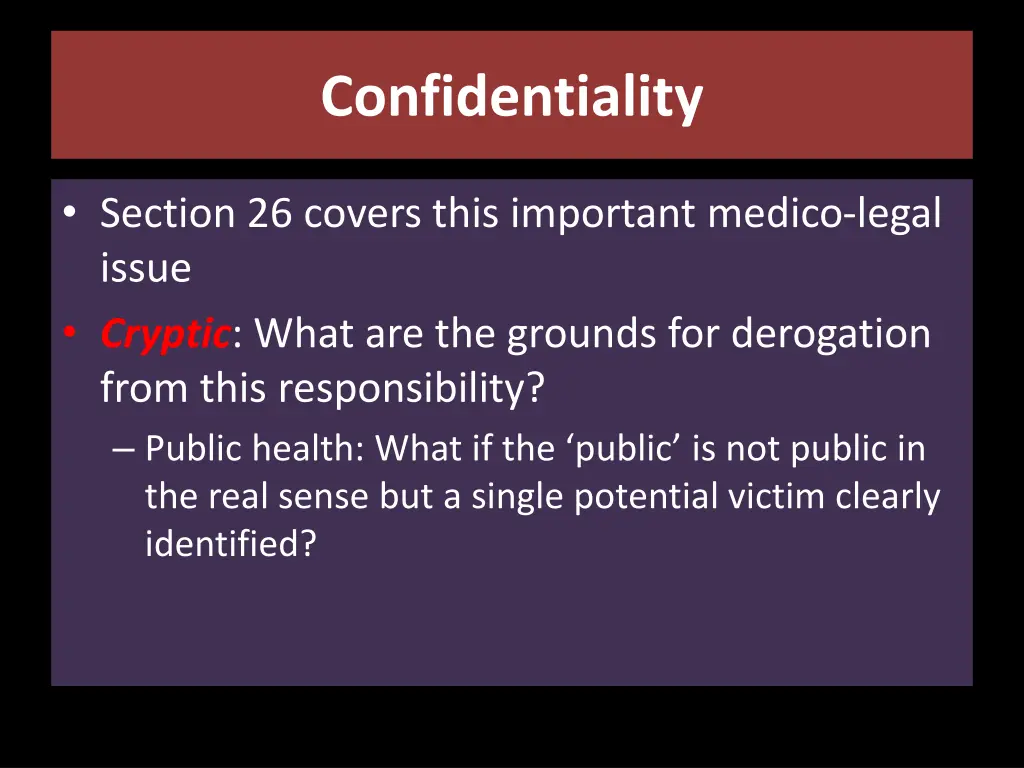 Confidentiality

• Section 26 covers this important medico-legal issue

• Cryptic: What are the grounds for derogation from this responsibility?

– Public health: What if the ‘public’ is not public in the real sense but a single potential victim clearly identified?